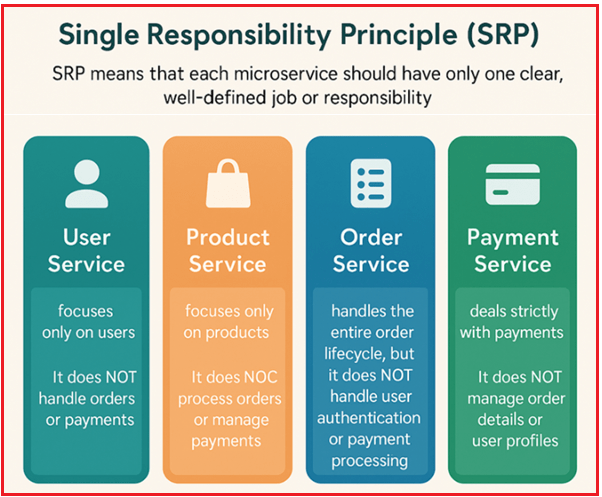 Single Responsibility Principle (SRP)

SRP means that each microservice should have only one clear, well-defined job or responsibility

User Service

focuses only on users

It does NOT handle orders or payments

Product Service

focuses only on products

It does NOC process orders or manage payments

Order Service

handles the entire order lifecycle, but it does NOT handle user authentication or payment processing

Payment Service

deals strictly with payments

It does NOT manage order details or user profiles